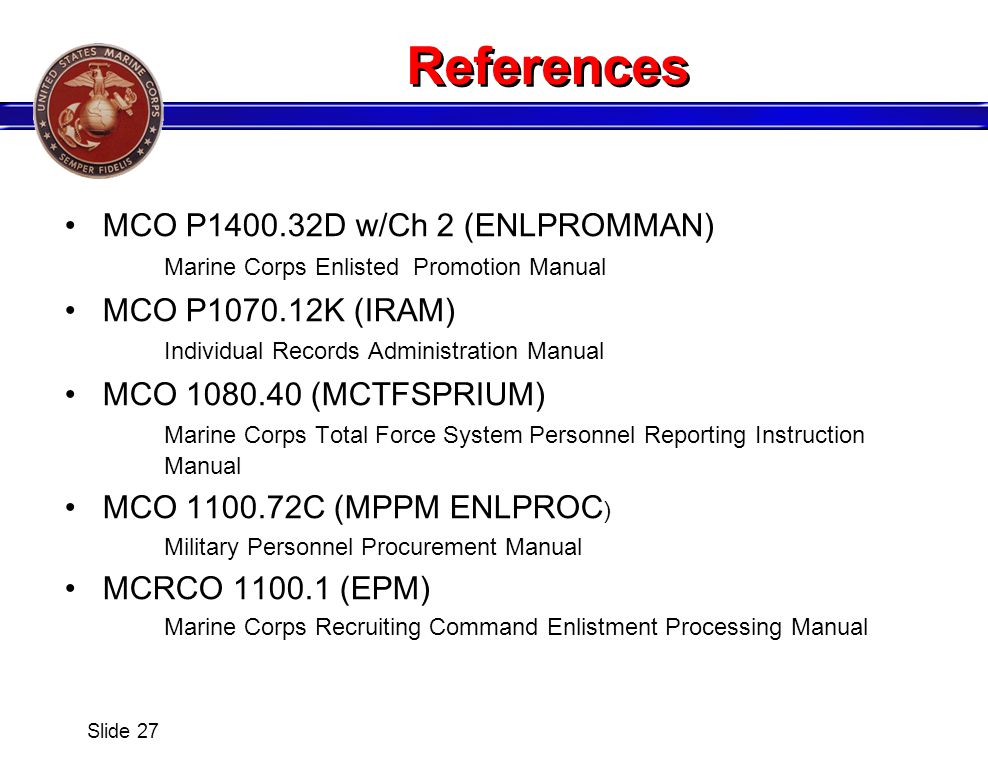 UNITED STATES MARINE CORPS
SEMPER FIDELIS

References

• MCO P1400.32D w/Ch 2 (ENLPROMMAN)
Marine Corps Enlisted  Promotion Manual

• MCO P1070.12K (IRAM)
Individual Records Administration Manual

• MCO 1080.40 (MCTFSPRIUM)
Marine Corps Total Force System Personnel Reporting Instruction Manual

• MCO 1100.72C (MPPM ENLPROC)
Military Personnel Procurement Manual

• MCRCO 1100.1 (EPM)
Marine Corps Recruiting Command Enlistment Processing Manual

Slide 27